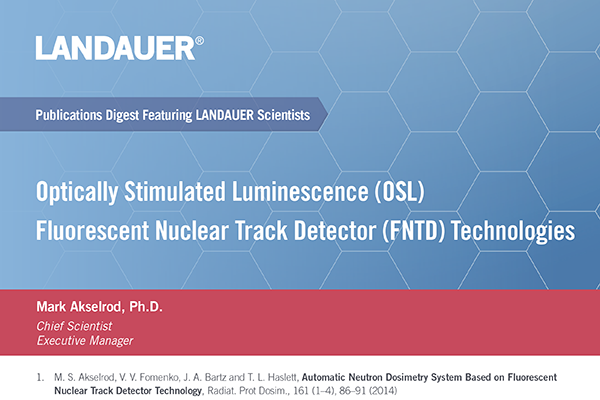 LANDAUER®

Publications Digest Featuring LANDAUER Scientists

Optically Stimulated Luminescence (OSL)
Fluorescent Nuclear Track Detector (FNTD) Technologies

Mark Akselrod, Ph.D.
Chief Scientist
Executive Manager

1. M. S. Akselrod, V. V. Fomenko, J. A. Bartz and T. L. Haslett, Automatic Neutron Dosimetry System Based on Fluorescent Nuclear Track Detector Technology, Radiat. Prot Dosim., 161 (1–4), 86–91 (2014)